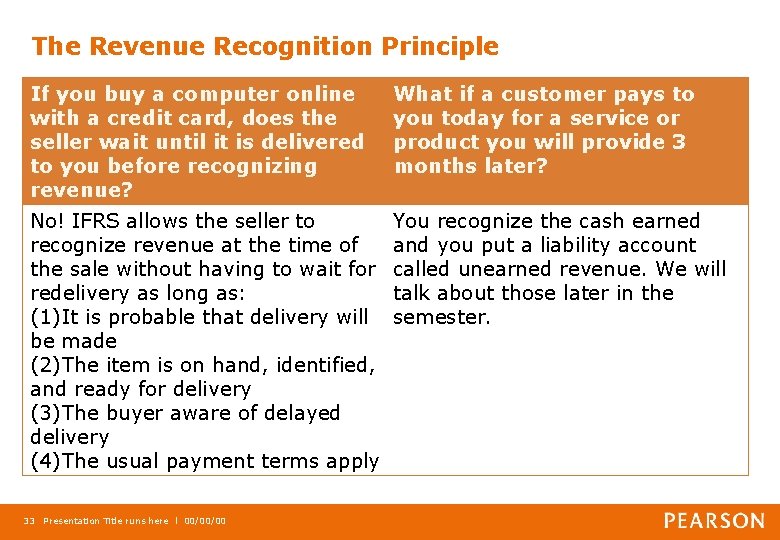 The Revenue Recognition Principle

| If you buy a computer online with a credit card, does the seller wait until it is delivered to you before recognizing revenue? | What if a customer pays to you today for a service or product you will provide 3 months later? |
|---|---|
| No! IFRS allows the seller to recognize revenue at the time of the sale without having to wait for redelivery as long as: (1)It is probable that delivery will be made (2)The item is on hand, identified, and ready for delivery (3)The buyer aware of delayed delivery (4)The usual payment terms apply | You recognize the cash earned and you put a liability account called unearned revenue. We will talk about those later in the semester. |

33 Presentation Title runs here | 00/00/00

PEARSON